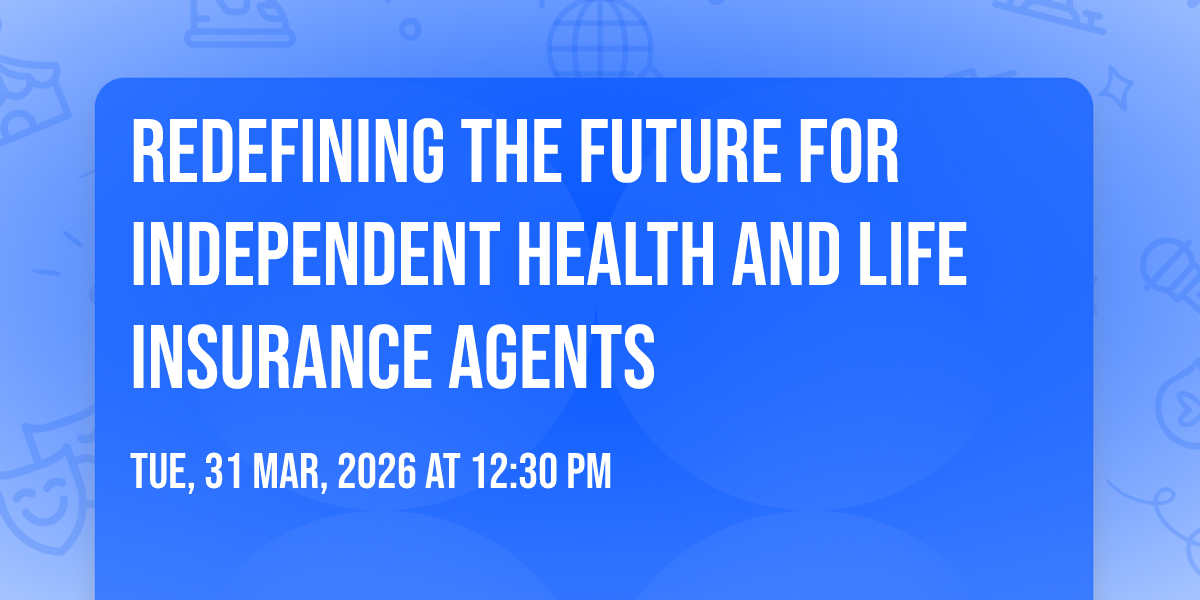 REDEFINING THE FUTURE FOR INDEPENDENT HEALTH AND LIFE INSURANCE AGENTS

TUE, 31 MAR, 2026 AT 12:30 PM